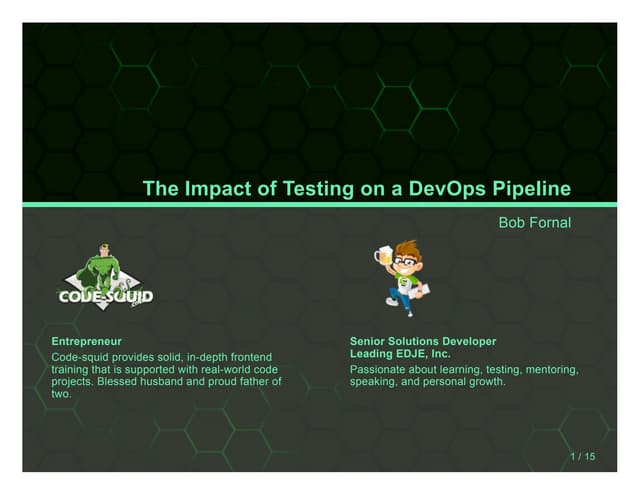 The Impact of Testing on a DevOps Pipeline

Bob Fornal

CODE-SQUID

Entrepreneur
Code-squid provides solid, in-depth frontend training that is supported with real-world code projects. Blessed husband and proud father of two.

Senior Solutions Developer
Leading EDJE, Inc.
Passionate about learning, testing, mentoring, speaking, and personal growth.

1 / 15